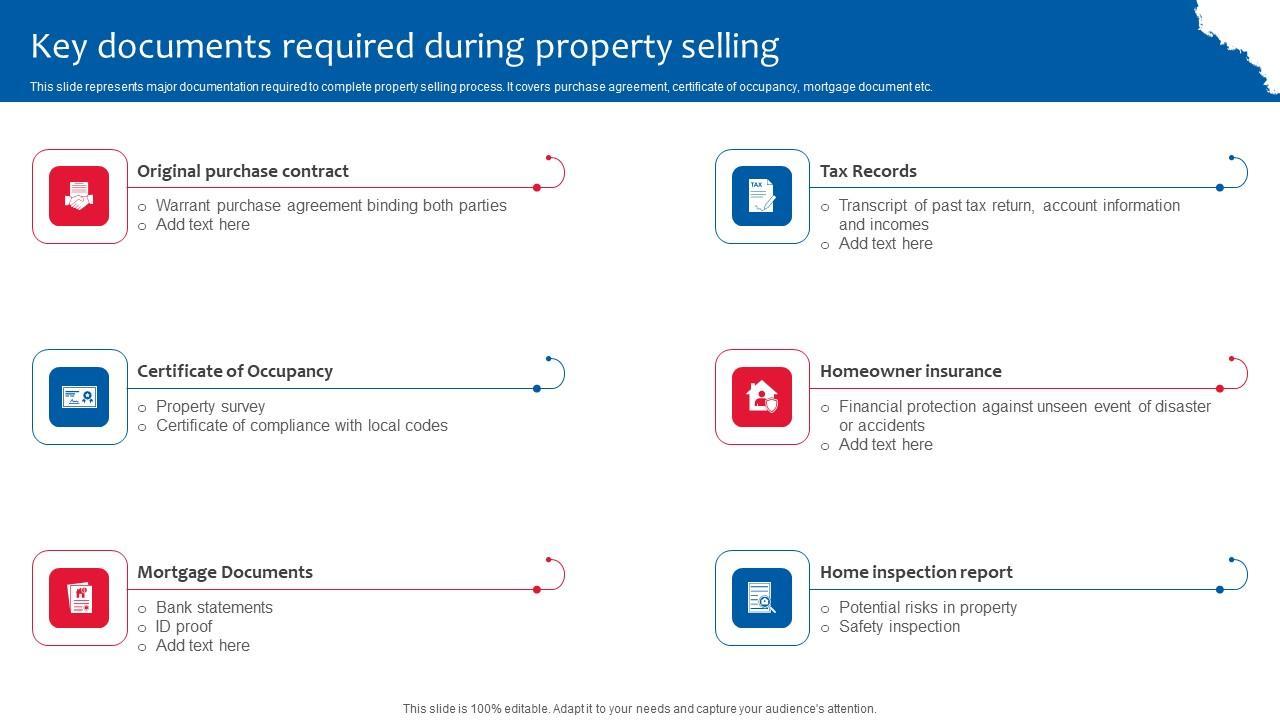 Key documents required during property selling

This slide represents major documentation required to complete property selling process. It covers purchase agreement, certificate of occupancy, mortgage document etc.

Original purchase contract

○ Warrant purchase agreement binding both parties
○ Add text here

Certificate of Occupancy

○ Property survey
○ Certificate of compliance with local codes

Mortgage Documents

○ Bank statements
○ ID proof
○ Add text here

TAX

Tax Records

○ Transcript of past tax return, account information and incomes
○ Add text here

Homeowner insurance

○ Financial protection against unseen event of disaster or accidents
○ Add text here

Home inspection report

○ Potential risks in property
○ Safety inspection

This slide is 100% editable. Adapt it to your needs and capture your audience's attention.